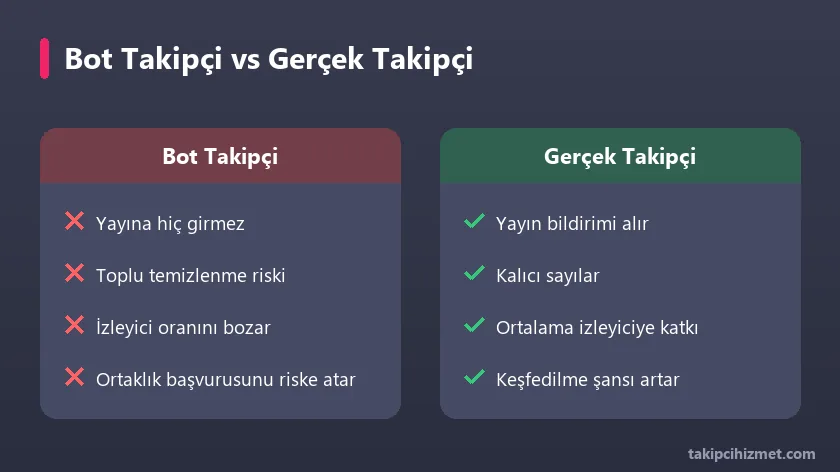 Bot Takipçi vs Gerçek Takipçi

Bot Takipçi

Yayına hiç girmez

Toplu temizlenme riski

İzleyici oranını bozar

Ortaklık başvurusunu riske atar

Gerçek Takipçi

Yayın bildirimi alır

Kalıcı sayılar

Ortalama izleyiciye katkı

Keşfedilme şansı artar

takipcihizmet.com